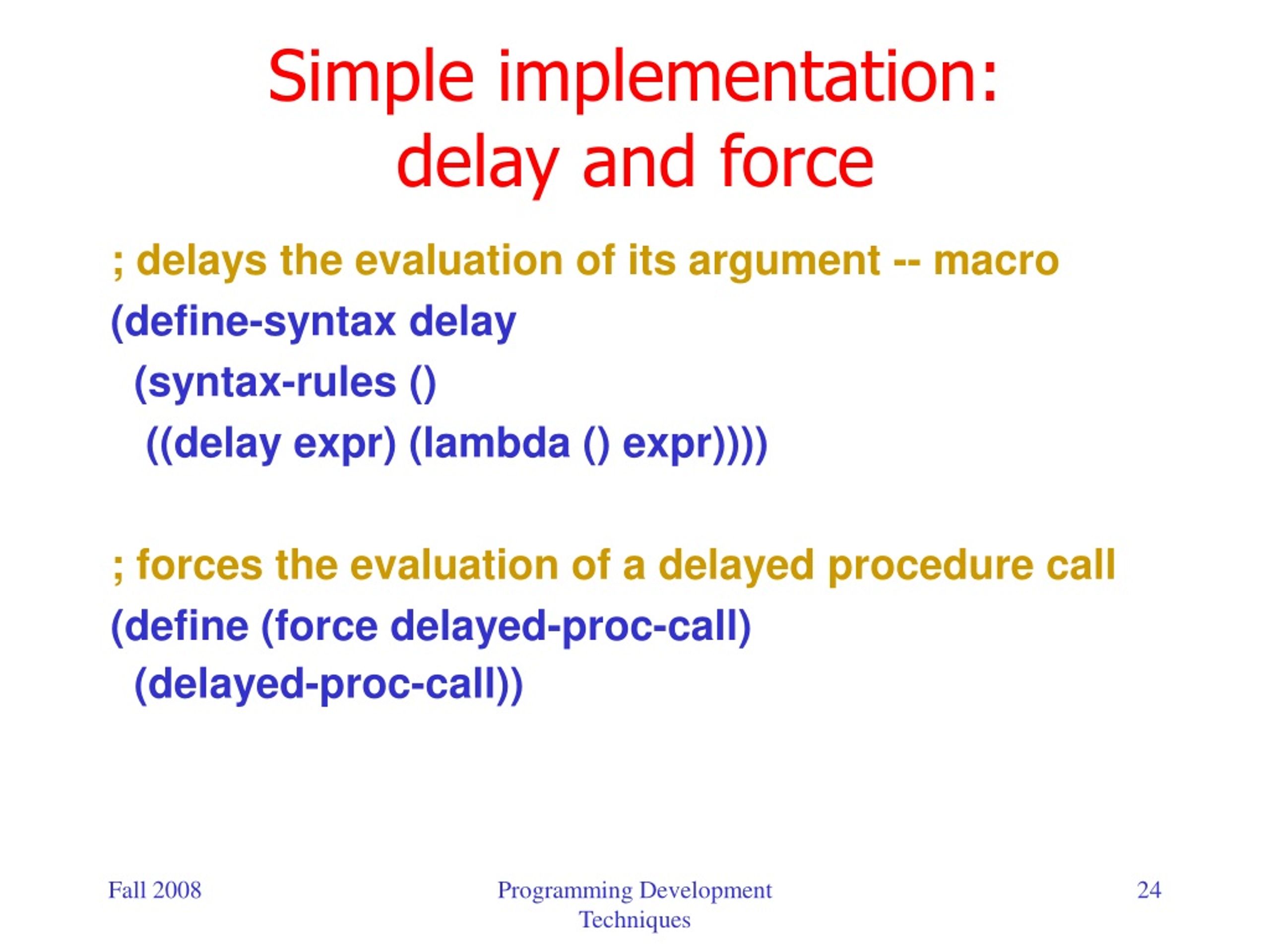 Simple implementation:
delay and force

; delays the evaluation of its argument -- macro
(define-syntax delay
(syntax-rules ()
((delay expr) (lambda () expr))))

; forces the evaluation of a delayed procedure call
(define (force delayed-proc-call)
(delayed-proc-call))

Fall 2008

Programming Development Techniques

24